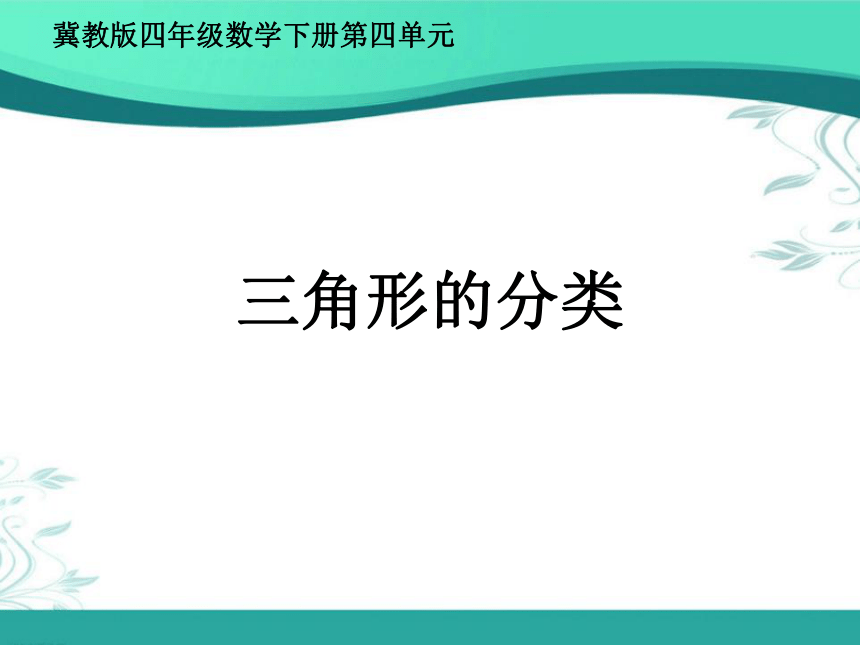 冀教版四年级数学下册第四单元

三角形的分类